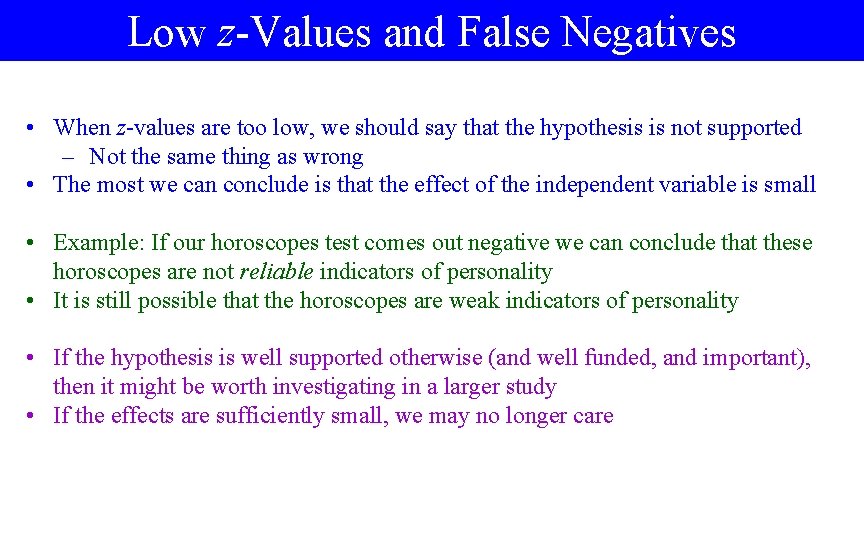 Low z-Values and False Negatives

• When z-values are too low, we should say that the hypothesis is not supported
  – Not the same thing as wrong
• The most we can conclude is that the effect of the independent variable is small

• Example: If our horoscopes test comes out negative we can conclude that these horoscopes are not reliable indicators of personality
• It is still possible that the horoscopes are weak indicators of personality

• If the hypothesis is well supported otherwise (and well funded, and important), then it might be worth investigating in a larger study
• If the effects are sufficiently small, we may no longer care